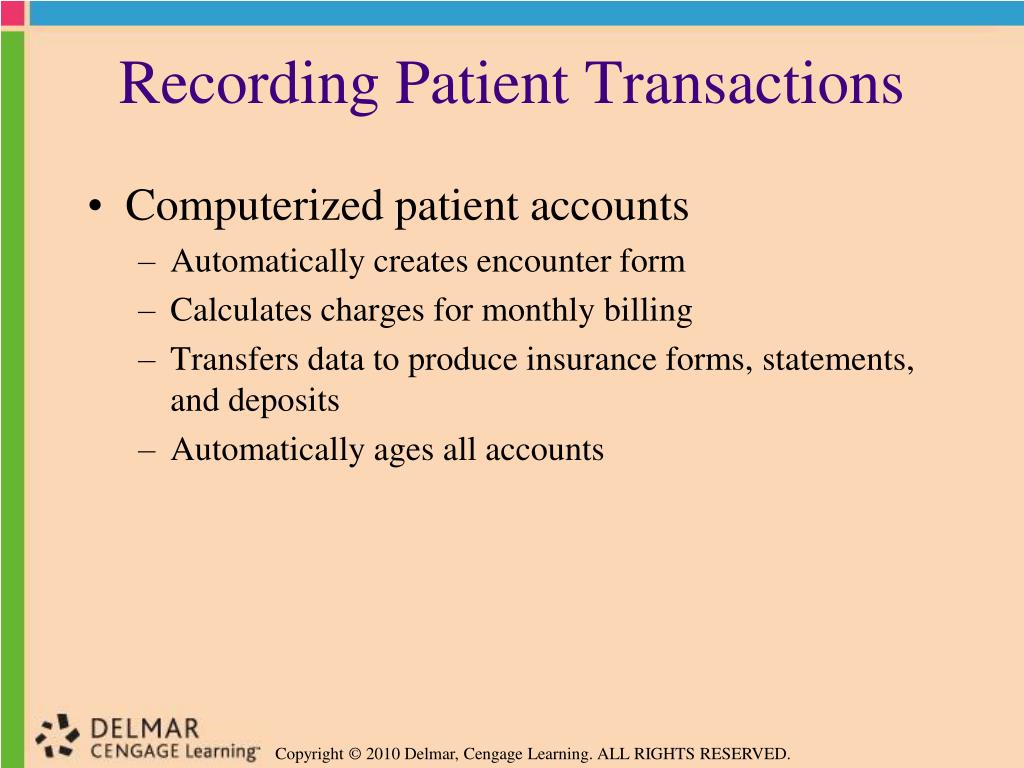 Recording Patient Transactions

• Computerized patient accounts
– Automatically creates encounter form
– Calculates charges for monthly billing
– Transfers data to produce insurance forms, statements, and deposits
– Automatically ages all accounts

DELMAR
CENGAGE Learning™

Copyright © 2010 Delmar, Cengage Learning. ALL RIGHTS RESERVED.